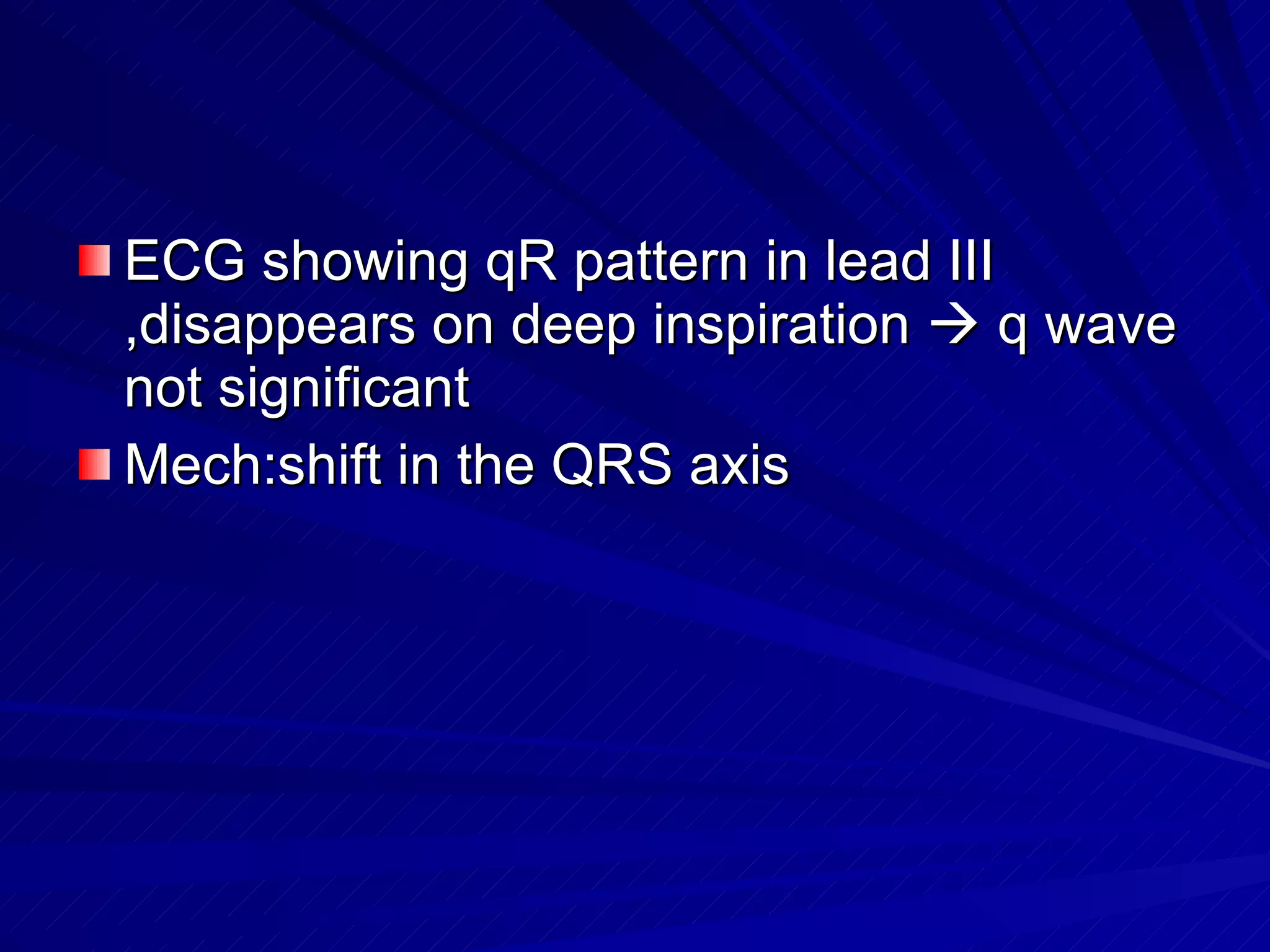 ECG showing qR pattern in lead III ,disappears on deep inspiration → q wave not significant

Mech:shift in the QRS axis